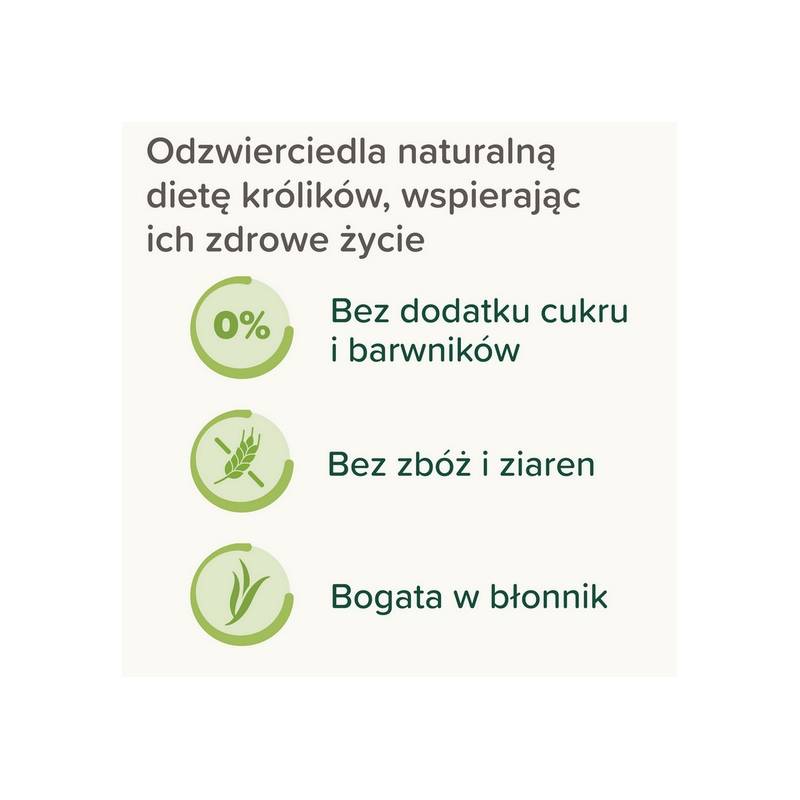 Odzwierciedla naturalną dietę królików, wspierając ich zdrowe życie

0%

Bez dodatku cukru i barwników

Bez zbóż i ziaren

Bogata w błonnik